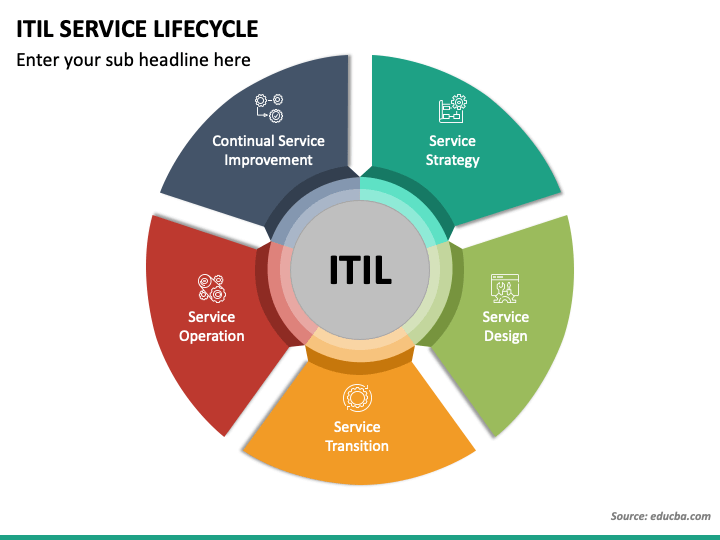 ITIL SERVICE LIFECYCLE
Enter your sub headline here

Continual Service Improvement

Service Strategy

ITIL

Service Operation

Service Design

Service Transition

Source: educba.com